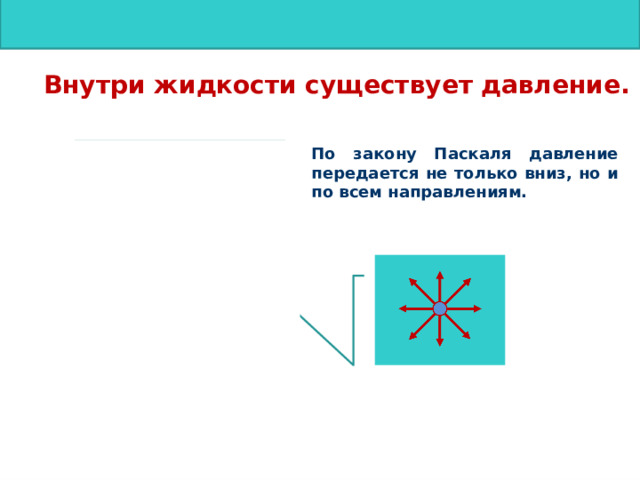 Внутри жидкости существует давление.

По закону Паскаля давление передается не только вниз, но и по всем направлениям.